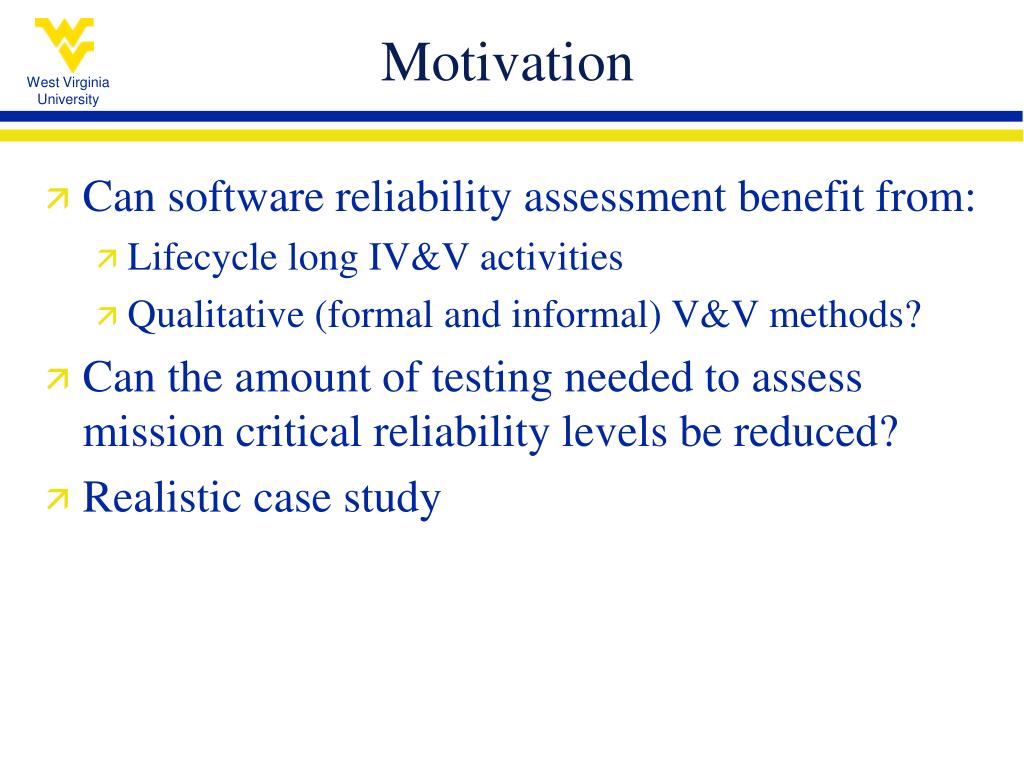 West Virginia University

Motivation

Can software reliability assessment benefit from:

Lifecycle long IV&V activities

Qualitative (formal and informal) V&V methods?

Can the amount of testing needed to assess mission critical reliability levels be reduced?

Realistic case study